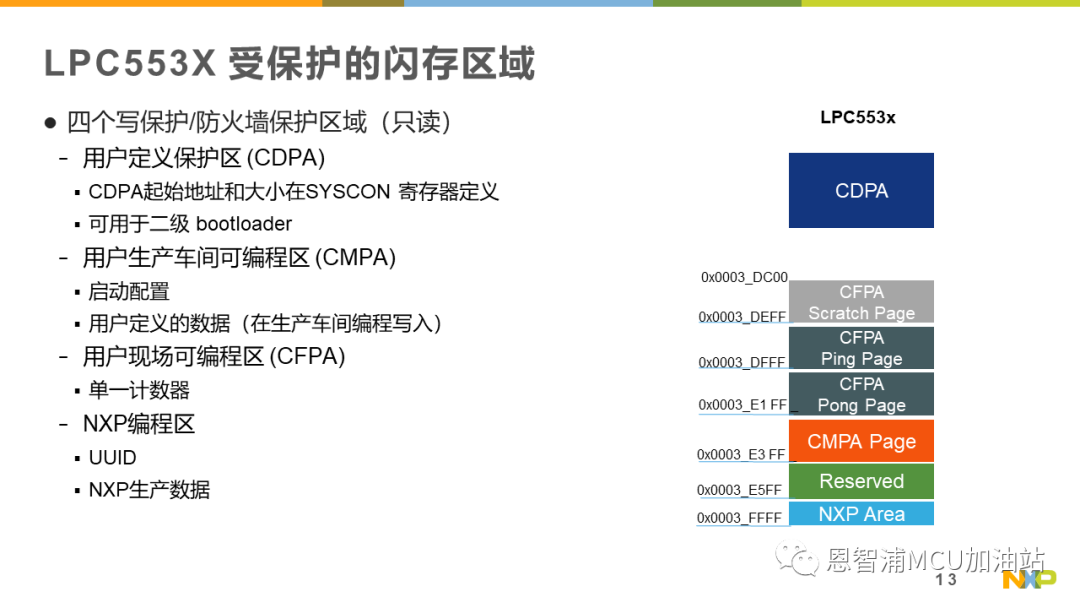 LPC553X 受保护的闪存区域

● 四个写保护/防火墙保护区域（只读）
– 用户定义保护区 (CDPA)
▪ CDPA起始地址和大小在SYSCON 寄存器定义
▪ 可用于二级 bootloader
– 用户生产车间可编程区 (CMPA)
▪ 启动配置
▪ 用户定义的数据（在生产车间编程写入）
– 用户现场可编程区 (CFPA)
▪ 单一计数器
– NXP编程区
▪ UUID
▪ NXP生产数据

LPC553x

CDPA

0x0003_DC00
CFPA Scratch Page
0x0003_DEFF
CFPA Ping Page
0x0003_DFFF
CFPA Pong Page
0x0003_E1 FF
CMPA Page
0x0003_E3 FF
Reserved
0x0003_E5FF
NXP Area
0x0003_FFFF

恩智浦MCU加油站
13
NXP